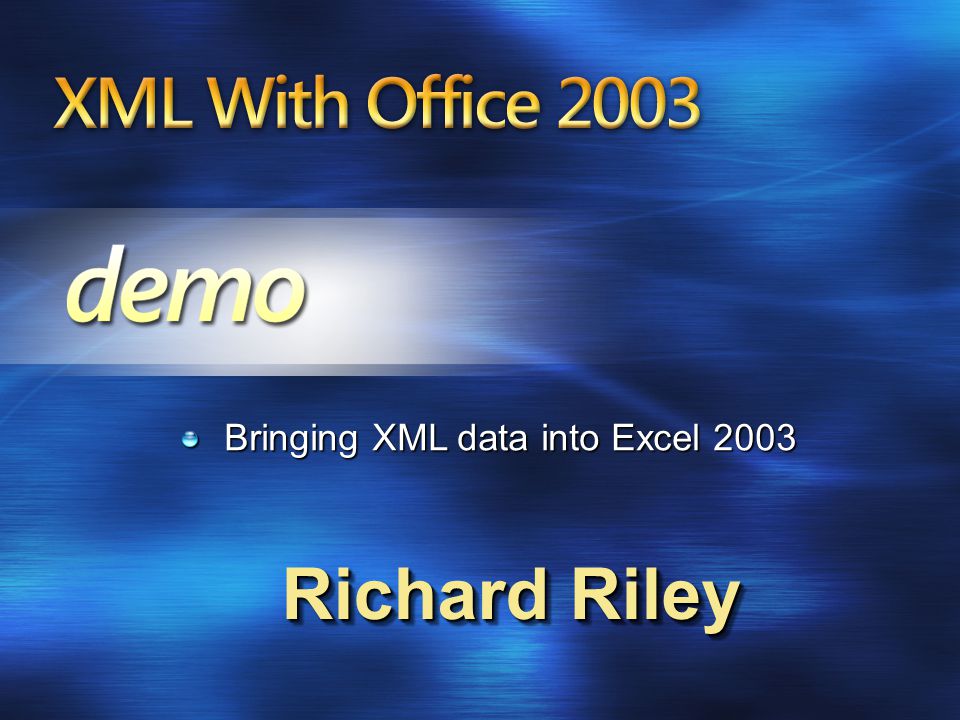 XML With Office 2003

demo

Bringing XML data into Excel 2003

Richard Riley